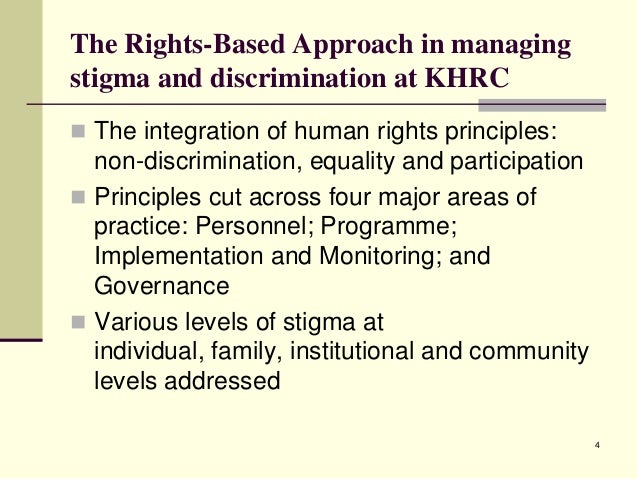 The Rights-Based Approach in managing stigma and discrimination at KHRC

The integration of human rights principles: non-discrimination, equality and participation

Principles cut across four major areas of practice: Personnel; Programme; Implementation and Monitoring; and Governance

Various levels of stigma at individual, family, institutional and community levels addressed

4